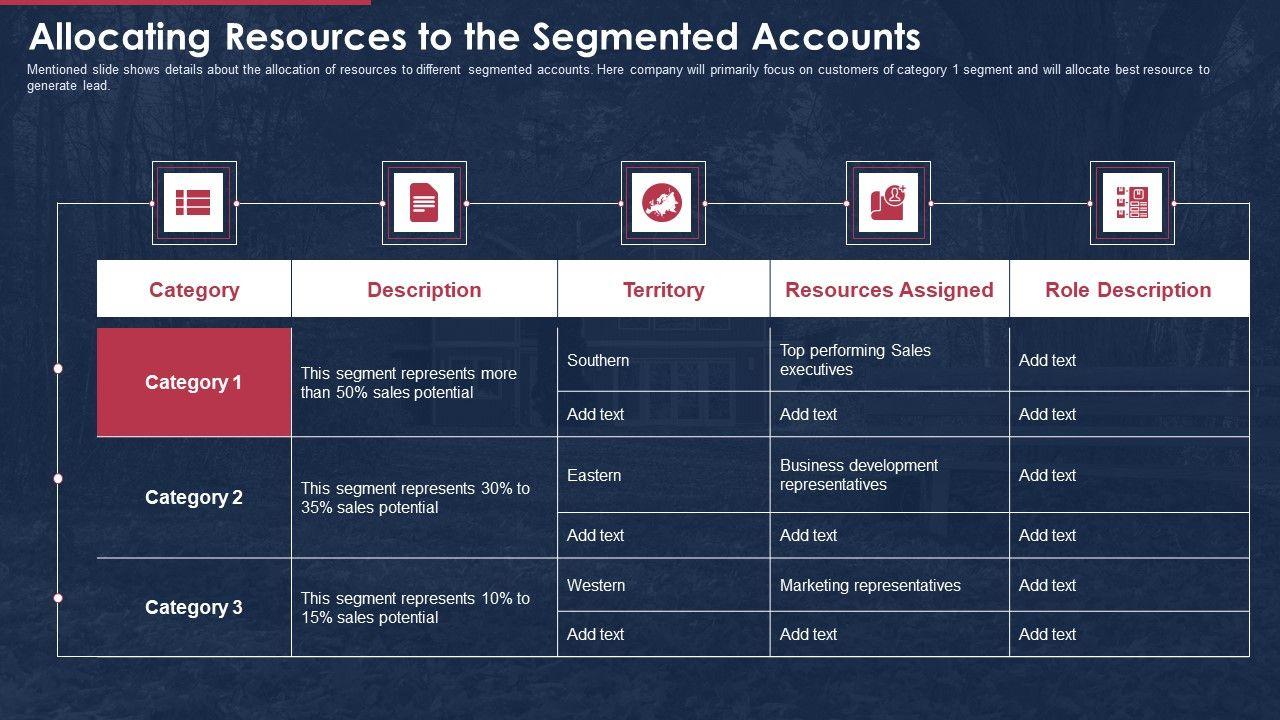 Allocating Resources to the Segmented Accounts

Mentioned slide shows details about the allocation of resources to different segmented accounts. Here company will primarily focus on customers of category 1 segment and will allocate best resource to generate lead.

| Category | Description | Territory | Resources Assigned | Role Description |
|---|---|---|---|---|
| Category 1 | This segment represents more than 50% sales potential | Southern | Top performing Sales executives | Add text |
| | | Add text | Add text | Add text |
| Category 2 | This segment represents 30% to 35% sales potential | Eastern | Business development representatives | Add text |
| | | Add text | Add text | Add text |
| Category 3 | This segment represents 10% to 15% sales potential | Western | Marketing representatives | Add text |
| | | Add text | Add text | Add text |